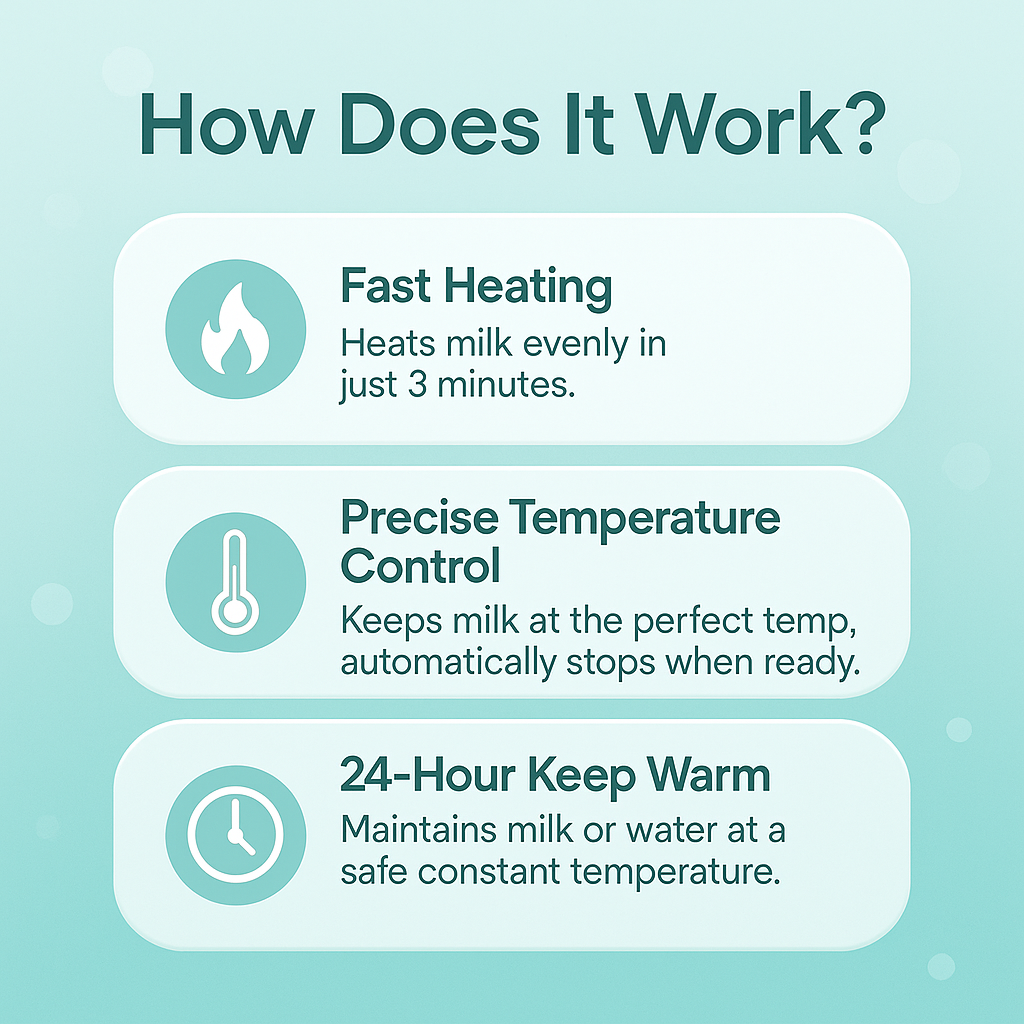 How Does It Work?

Fast Heating
Heats milk evenly in just 3 minutes.

Precise Temperature Control
Keeps milk at the perfect temp, automatically stops when ready.

24-Hour Keep Warm
Maintains milk or water at a safe constant temperature.